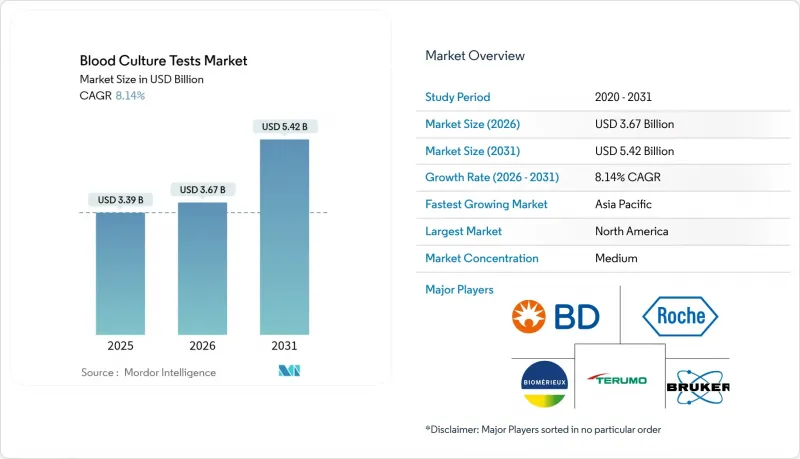 Blood Culture Tests Market
Market Size in USD Billion
CAGR 8.14%

USD 3.39 B
USD 3.67 B
USD 5.42 B

2025
2026
2031

Source : Mordor Intelligence

Market Overview

| Study Period | 2020 - 2031 |
|---|---|
| Market Size (2026) | USD 3.67 Billion |
| Market Size (2031) | USD 5.42 Billion |
| Growth Rate (2026 - 2031) | 8.14% CAGR |
| Fastest Growing Market | Asia Pacific |
| Largest Market | North America |
| Market Concentration | Medium |

Major Players

BD
Roche
BIOMÉRIEUX
TERUMO
BRUKER

*Disclaimer: Major Players sorted in no particular order